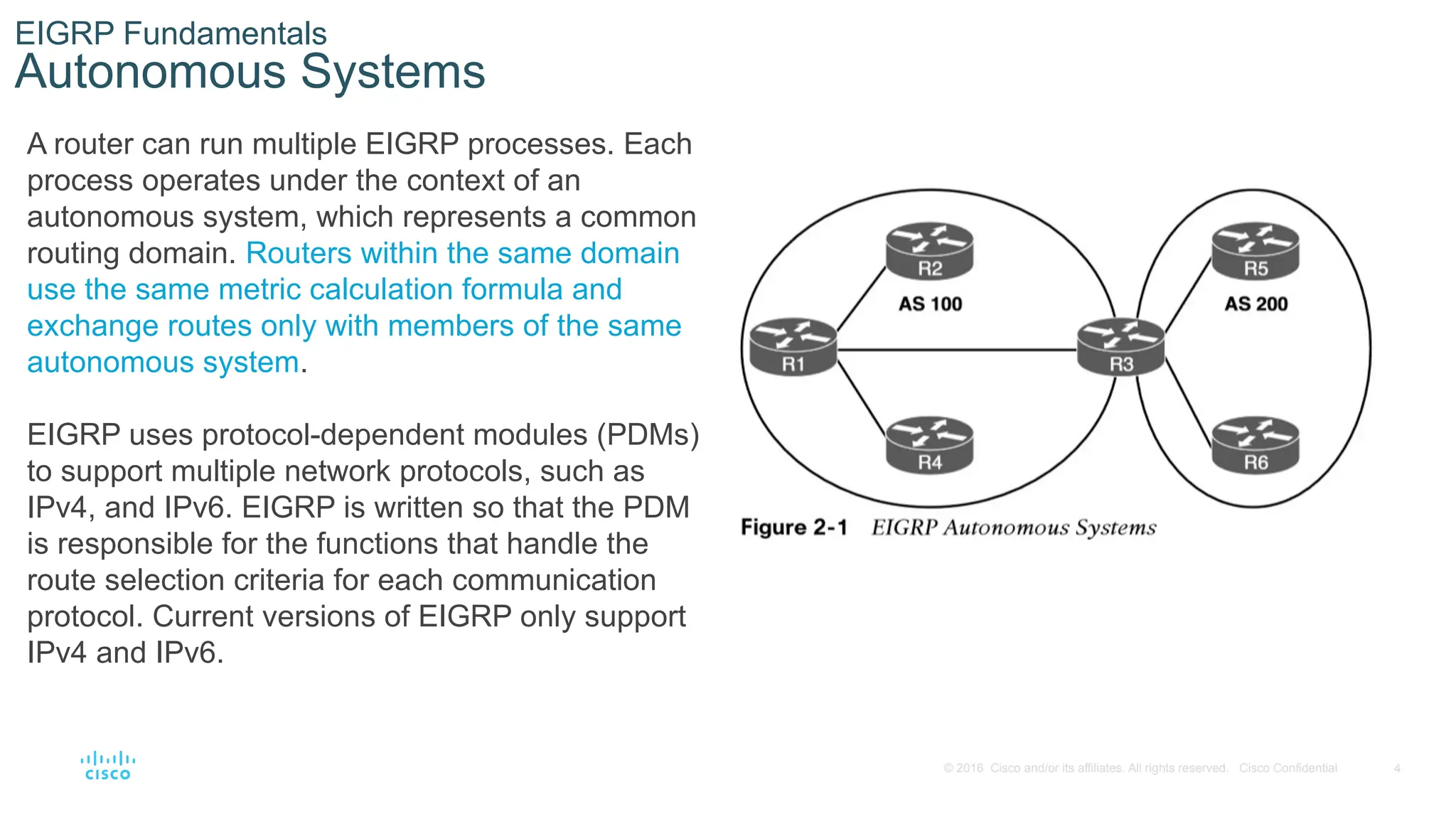 EIGRP Fundamentals
Autonomous Systems

A router can run multiple EIGRP processes. Each process operates under the context of an autonomous system, which represents a common routing domain. Routers within the same domain use the same metric calculation formula and exchange routes only with members of the same autonomous system.

EIGRP uses protocol-dependent modules (PDMs) to support multiple network protocols, such as IPv4, and IPv6. EIGRP is written so that the PDM is responsible for the functions that handle the route selection criteria for each communication protocol. Current versions of EIGRP only support IPv4 and IPv6.

R2
AS 100
R1
R3
R4
R5
AS 200
R6

Figure 2-1 EIGRP Autonomous Systems

cisco

© 2016 Cisco and/or its affiliates. All rights reserved. Cisco Confidential 4